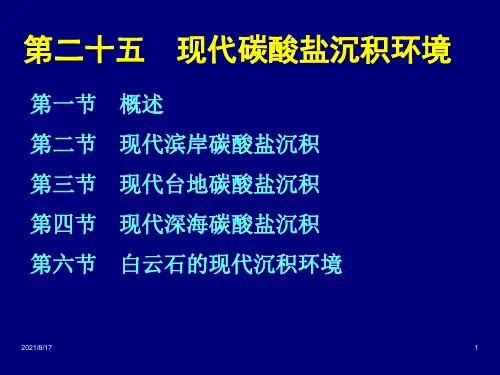 第二十五　现代碳酸盐沉积环境

第一节　概述

第二节　现代滨岸碳酸盐沉积

第三节　现代台地碳酸盐沉积

第四节　现代深海碳酸盐沉积

第六节　白云石的现代沉积环境

2021/8/17

1